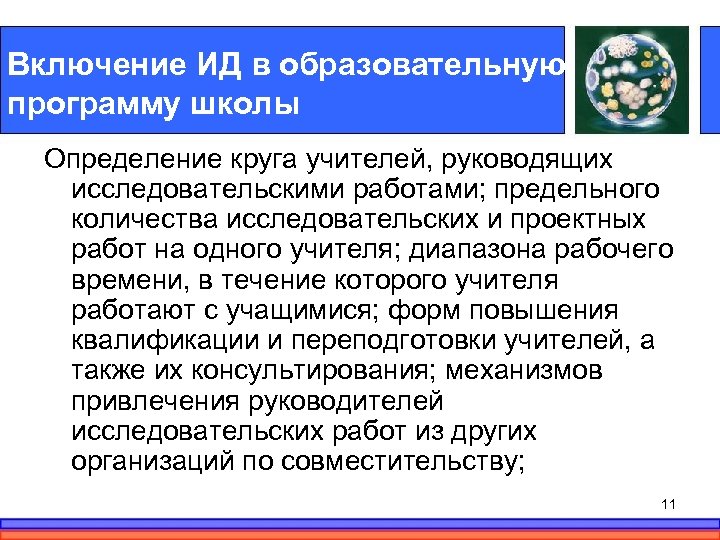 Включение ИД в образовательную программу школы

Определение круга учителей, руководящих исследовательскими работами; предельного количества исследовательских и проектных работ на одного учителя; диапазона рабочего времени, в течение которого учителя работают с учащимися; форм повышения квалификации и переподготовки учителей, а также их консультирования; механизмов привлечения руководителей исследовательских работ из других организаций по совместительству;

11